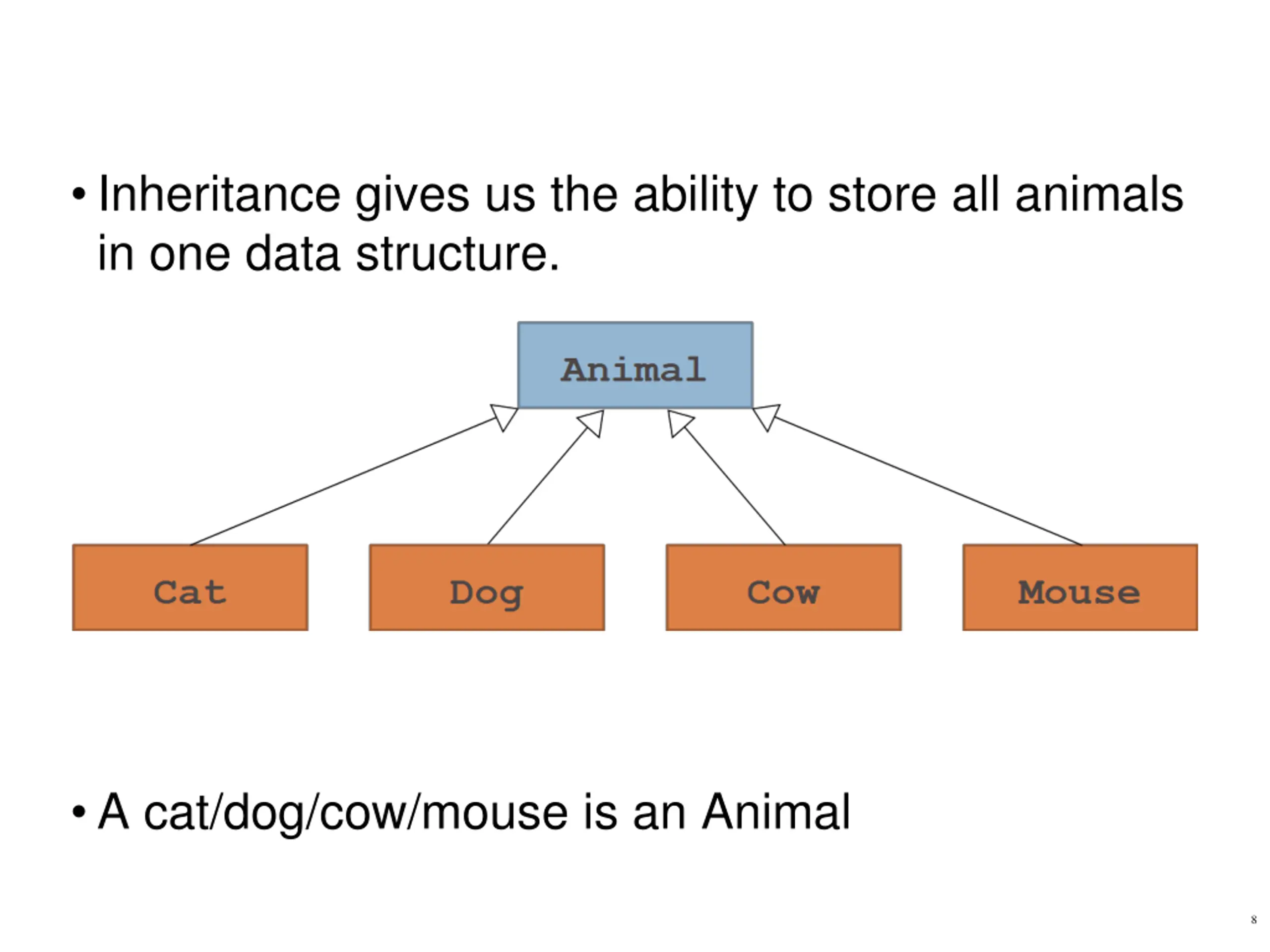 • Inheritance gives us the ability to store all animals in one data structure.

Animal

Cat

Dog

Cow

Mouse

• A cat/dog/cow/mouse is an Animal

8